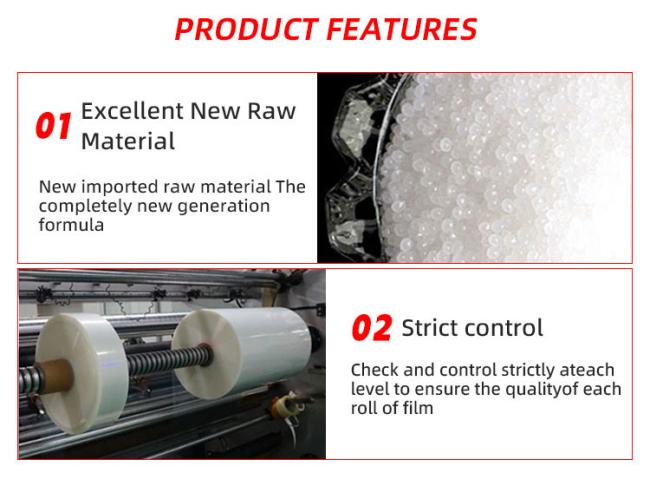 PRODUCT FEATURES

01 Excellent New Raw Material

New imported raw material The completely new generation formula

02 Strict control

Check and control strictly ateach level to ensure the qualityof each roll of film